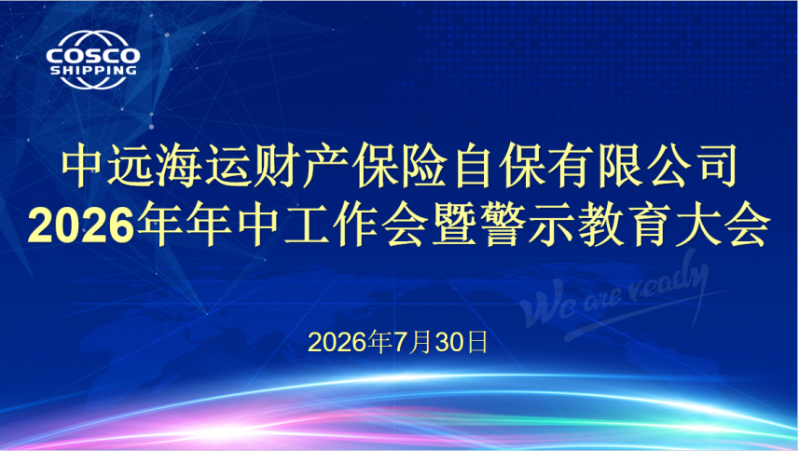 COSCO SHIPPING

中远海运财产保险自保有限公司
2026年年中工作会暨警示教育大会

We are ready

2026年7月30日